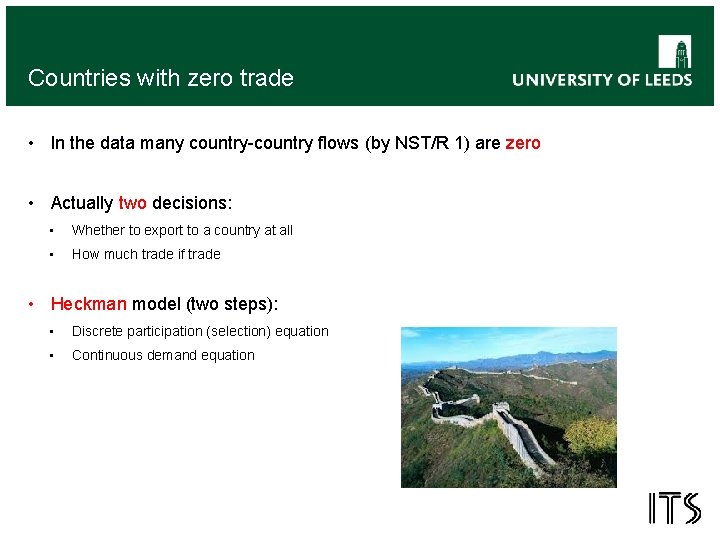 Countries with zero trade

UNIVERSITY OF LEEDS

• In the data many country-country flows (by NST/R 1) are zero

• Actually two decisions:
  ▪ Whether to export to a country at all
  ▪ How much trade if trade

• Heckman model (two steps):
  ▪ Discrete participation (selection) equation
  ▪ Continuous demand equation

ITS